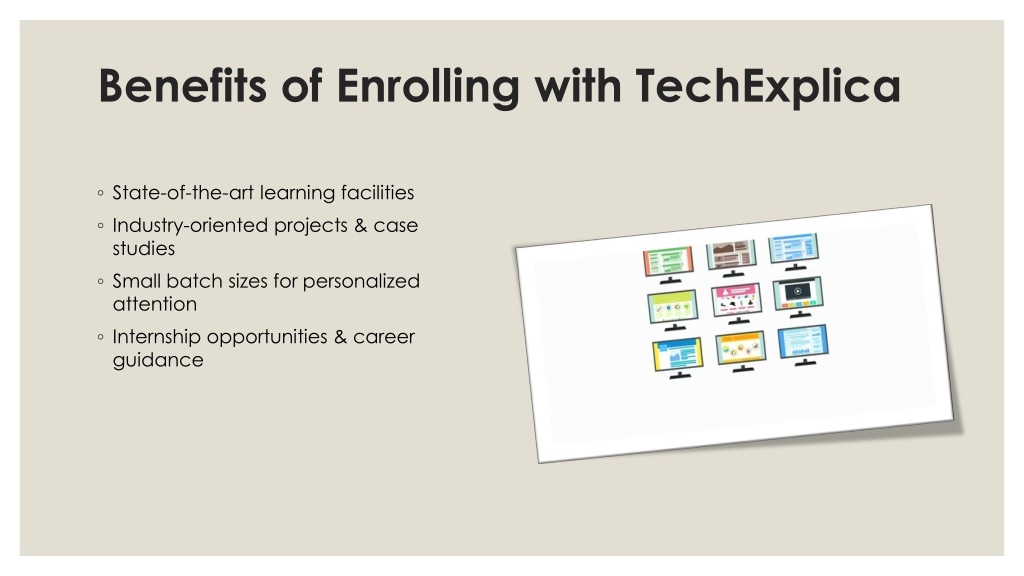 Benefits of Enrolling with TechExplica

◦ State-of-the-art learning facilities
◦ Industry-oriented projects & case studies
◦ Small batch sizes for personalized attention
◦ Internship opportunities & career guidance